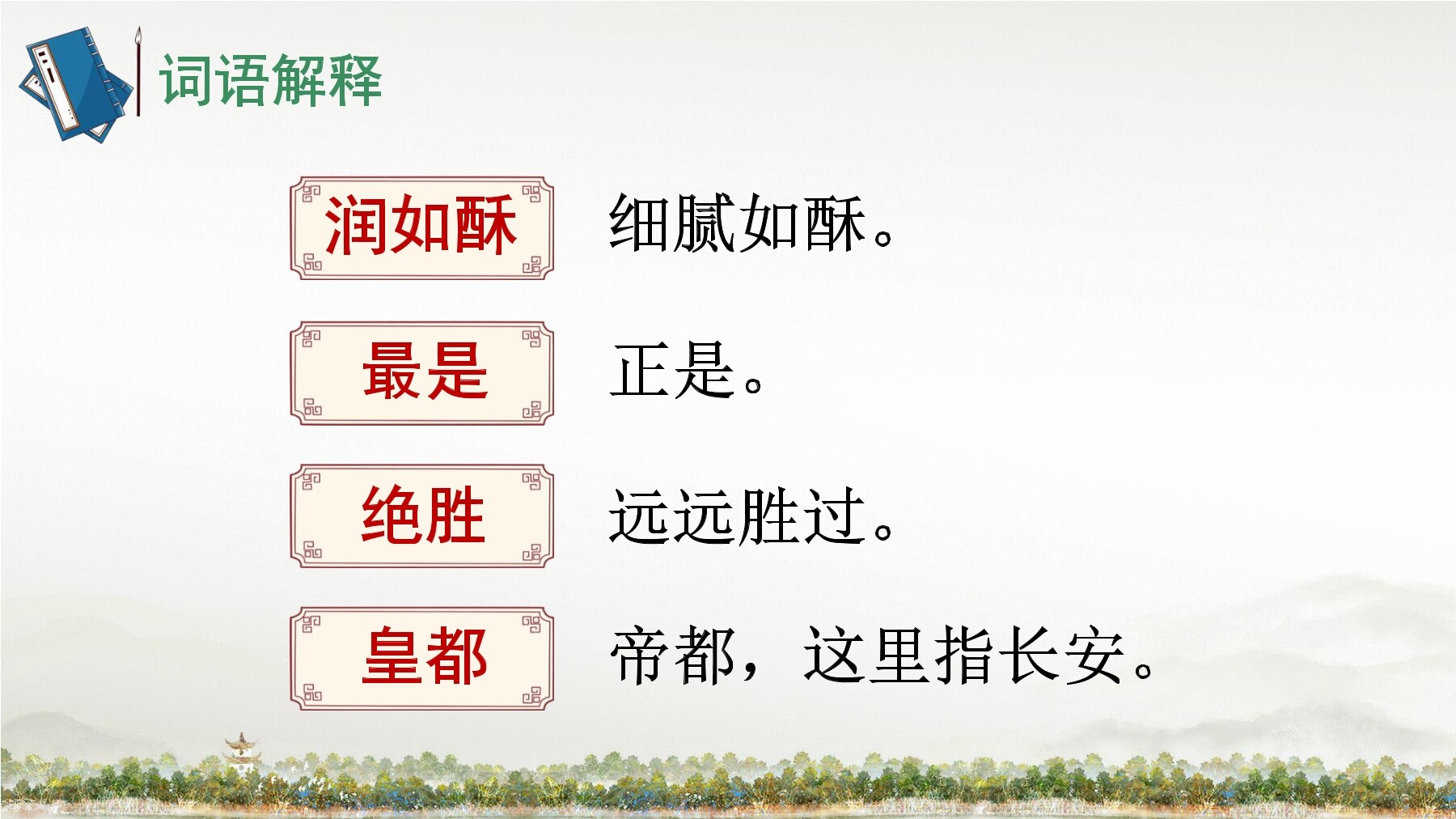 词语解释

润如酥　细腻如酥。

最是　正是。

绝胜　远远胜过。

皇都　帝都，这里指长安。